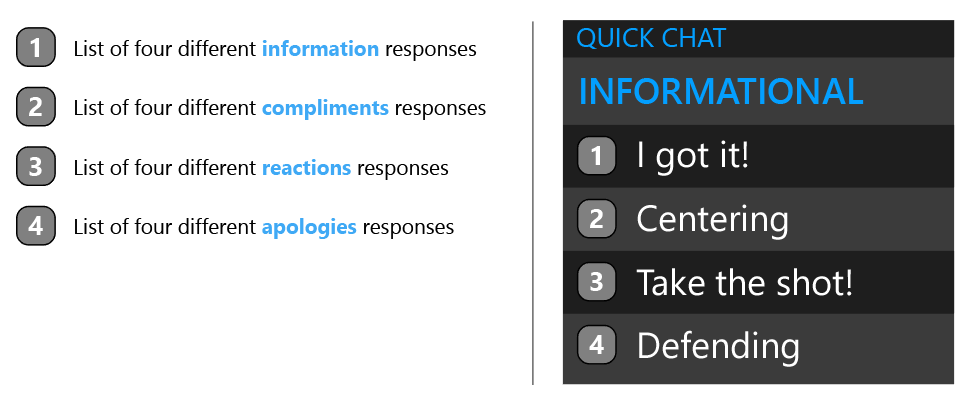 1 List of four different information responses

2 List of four different compliments responses

3 List of four different reactions responses

4 List of four different apologies responses

QUICK CHAT

INFORMATIONAL

1 I got it!

2 Centering

3 Take the shot!

4 Defending